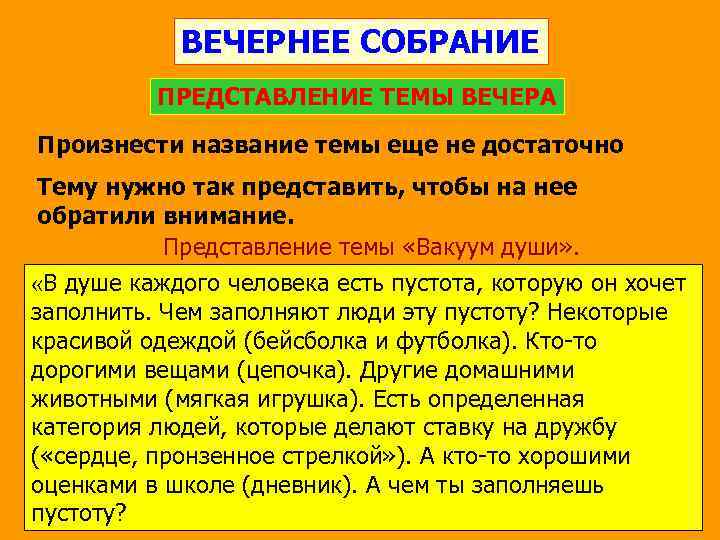 ВЕЧЕРНЕЕ СОБРАНИЕ

ПРЕДСТАВЛЕНИЕ ТЕМЫ ВЕЧЕРА

Произнести название темы еще не достаточно

Тему нужно так представить, чтобы на нее обратили внимание.

Представление темы «Вакуум души».

«В душе каждого человека есть пустота, которую он хочет заполнить. Чем заполняют люди эту пустоту? Некоторые красивой одеждой (бейсболка и футболка). Кто-то дорогими вещами (цепочка). Другие домашними животными (мягкая игрушка). Есть определенная категория людей, которые делают ставку на дружбу («сердце, пронзенное стрелкой»). А кто-то хорошими оценками в школе (дневник). А чем ты заполняешь пустоту?